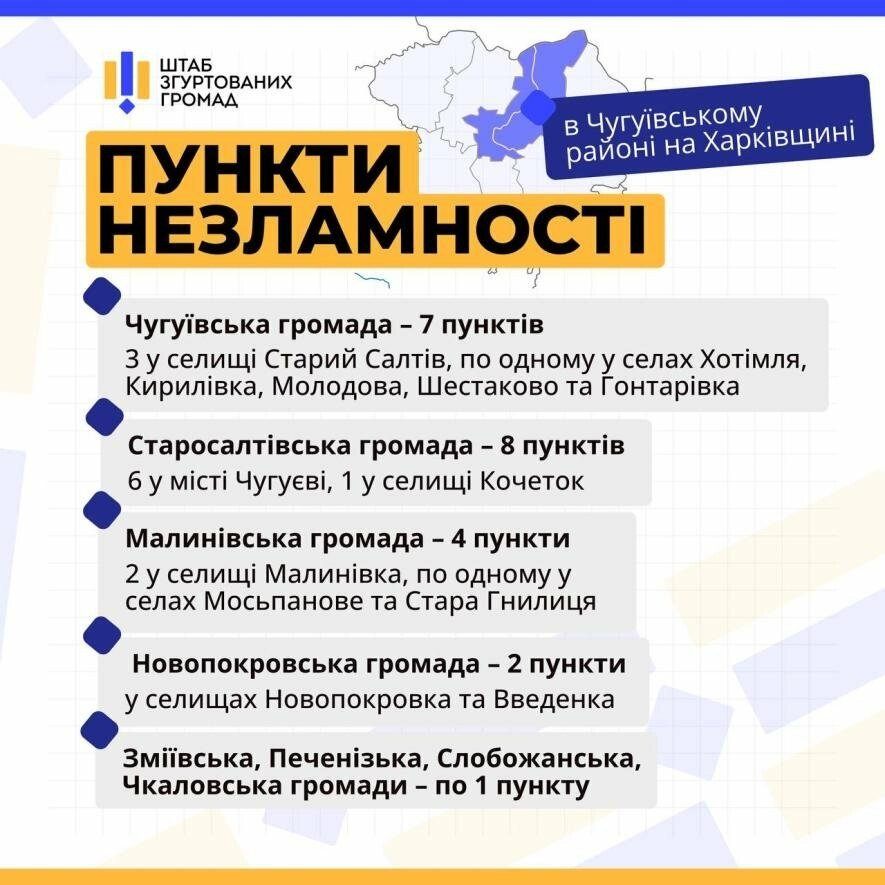 ШТАБ ЗГУРТОВАНИХ ГРОМАД

в Чугуївському районі на Харківщині

ПУНКТИ НЕЗЛАМНОСТІ

Чугуївська громада – 7 пунктів
3 у селищі Старий Салтів, по одному у селах Хотімля, Кирилівка, Молодова, Шестаково та Гонтарівка

Старосалтівська громада – 8 пунктів
6 у місті Чугуєві, 1 у селищі Кочеток

Малинівська громада – 4 пункти
2 у селищі Малинівка, по одному у селах Мосьпанове та Стара Гнилиця

Новопокровська громада – 2 пункти
у селищах Новопокровка та Введенка

Зміївська, Печенізька, Слобожанська, Чкаловська громади – по 1 пункту